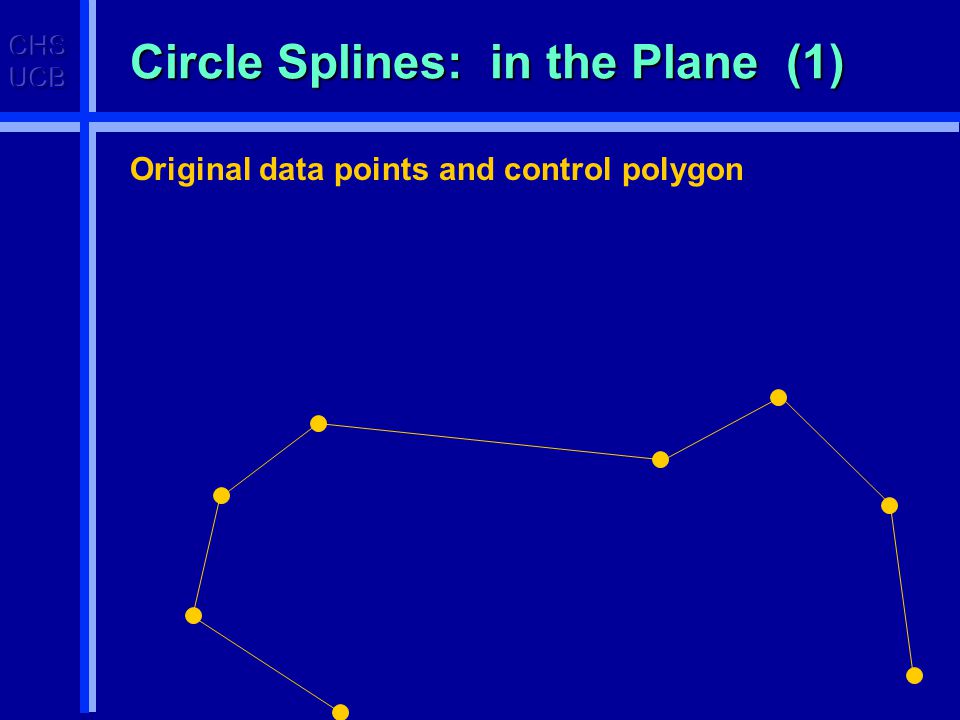 CHS
UCB

Circle Splines: in the Plane (1)

Original data points and control polygon